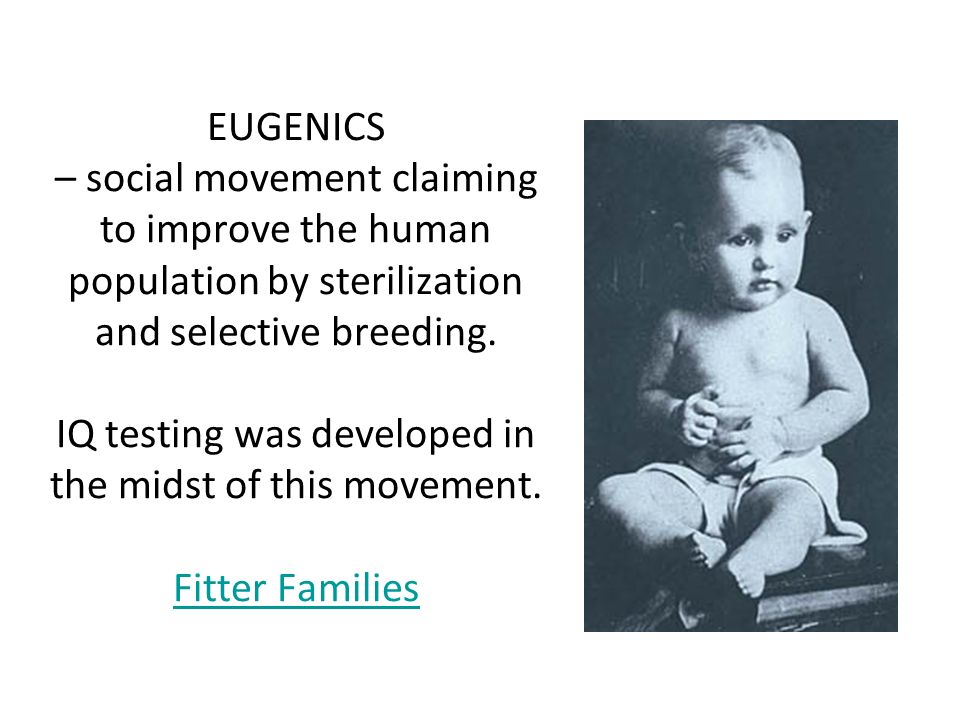 EUGENICS
– social movement claiming to improve the human population by sterilization and selective breeding.

IQ testing was developed in the midst of this movement.

Fitter Families